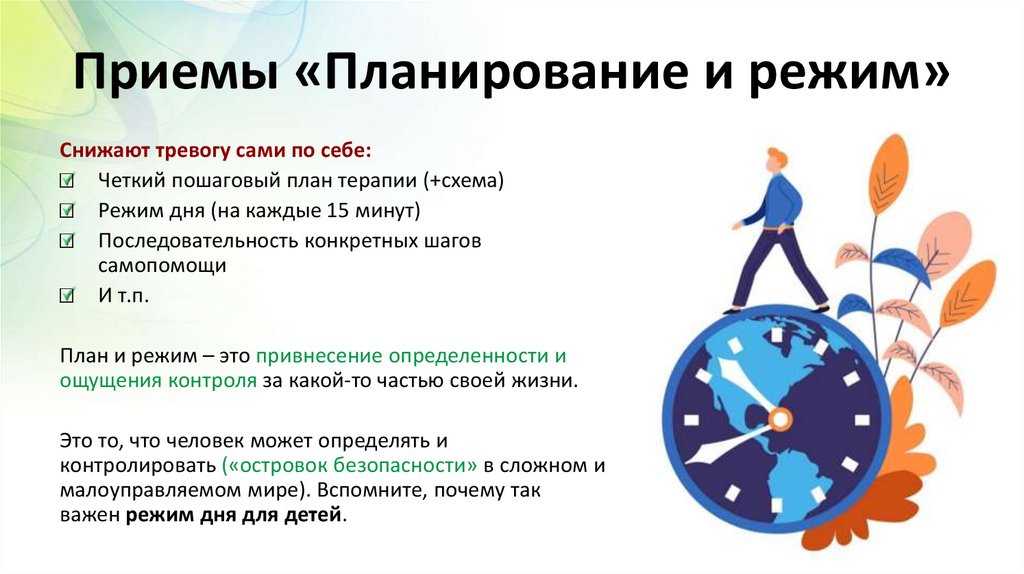 Приемы «Планирование и режим»

Снижают тревогу сами по себе:
Четкий пошаговый план терапии (+схема)
Режим дня (на каждые 15 минут)
Последовательность конкретных шагов самопомощи
И т.п.

План и режим – это привнесение определенности и ощущения контроля за какой-то частью своей жизни.

Это то, что человек может определять и контролировать («островок безопасности» в сложном и малоуправляемом мире). Вспомните, почему так важен режим дня для детей.